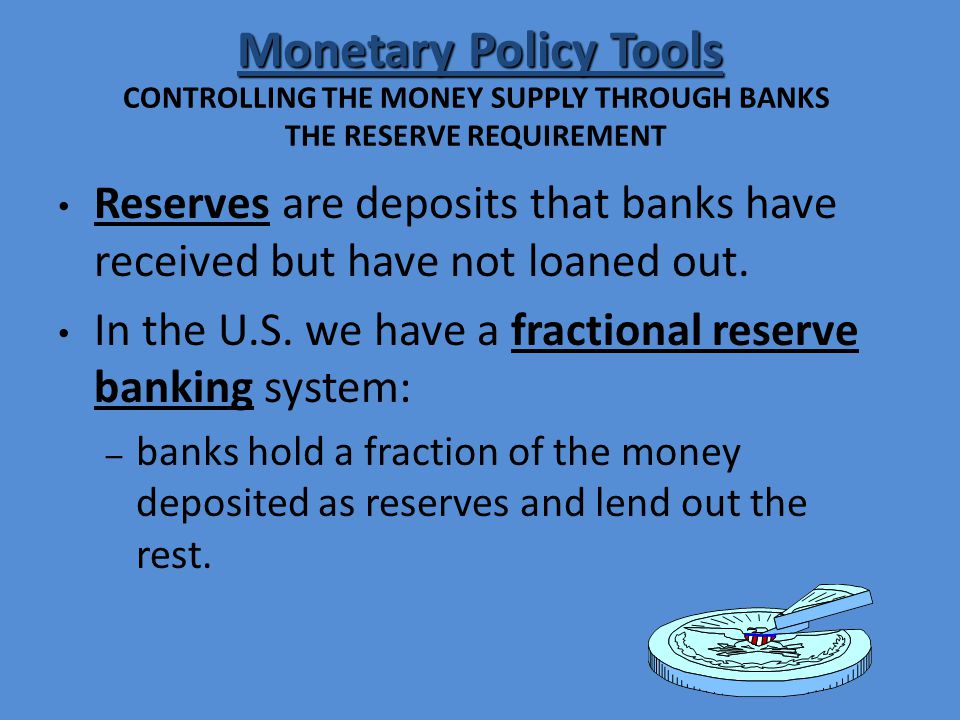 Monetary Policy Tools
CONTROLLING THE MONEY SUPPLY THROUGH BANKS
THE RESERVE REQUIREMENT

• Reserves are deposits that banks have received but have not loaned out.

• In the U.S. we have a fractional reserve banking system:

– banks hold a fraction of the money deposited as reserves and lend out the rest.